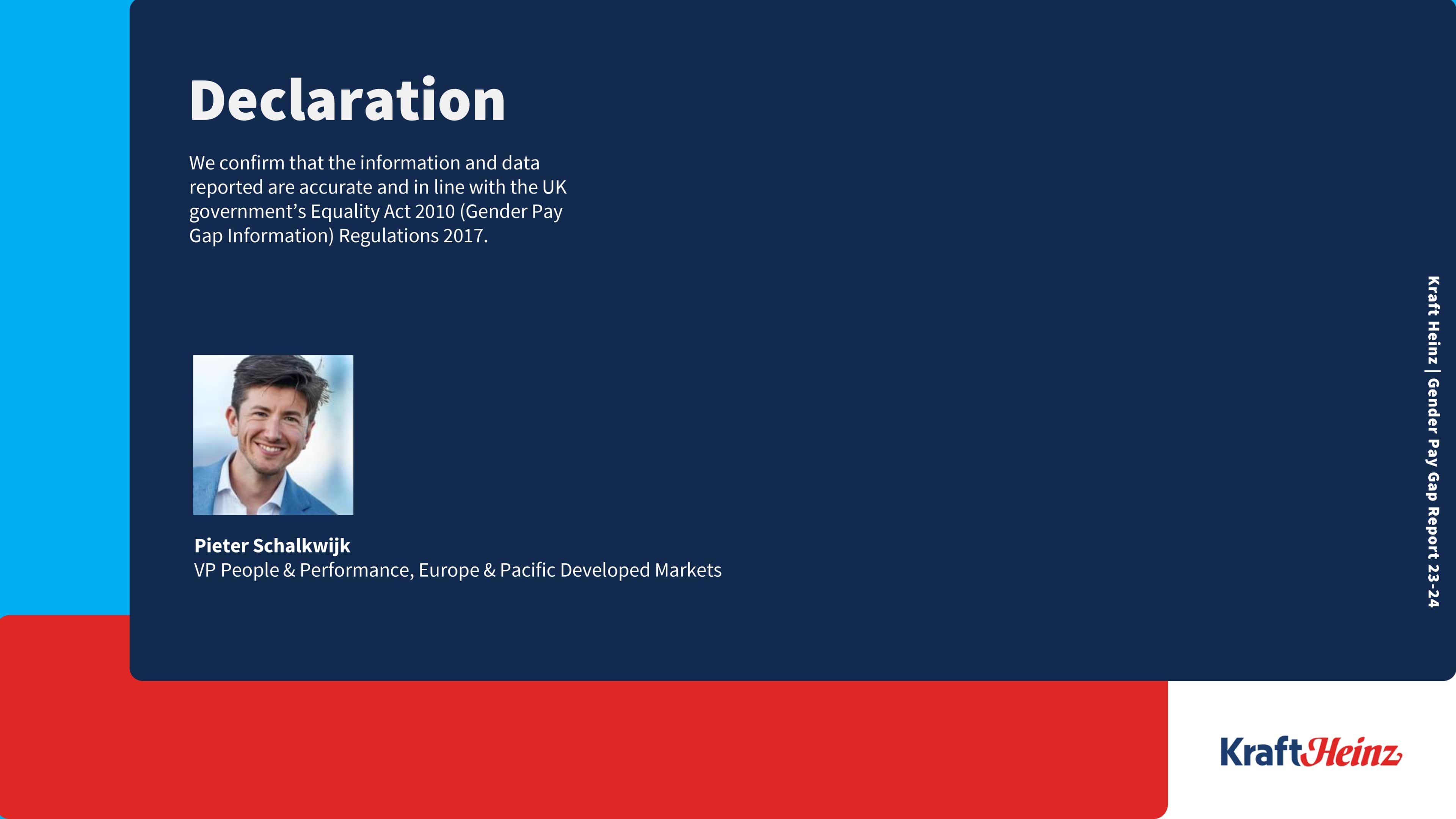 Declaration

We confirm that the information and data reported are accurate and in line with the UK government's Equality Act 2010 (Gender Pay Gap Information) Regulations 2017.

Pieter Schalkwijk
VP People & Performance, Europe & Pacific Developed Markets

Kraft Heinz | Gender Pay Gap Report 23-24

KraftHeinz